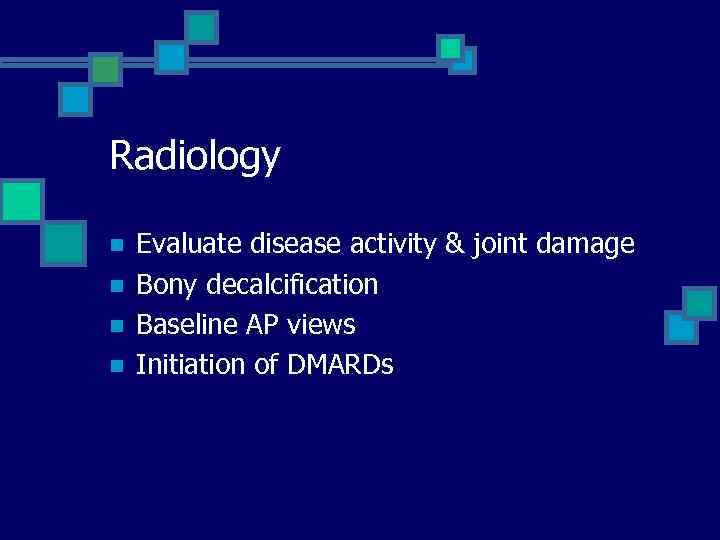 Radiology

- Evaluate disease activity & joint damage
- Bony decalcification
- Baseline AP views
- Initiation of DMARDs